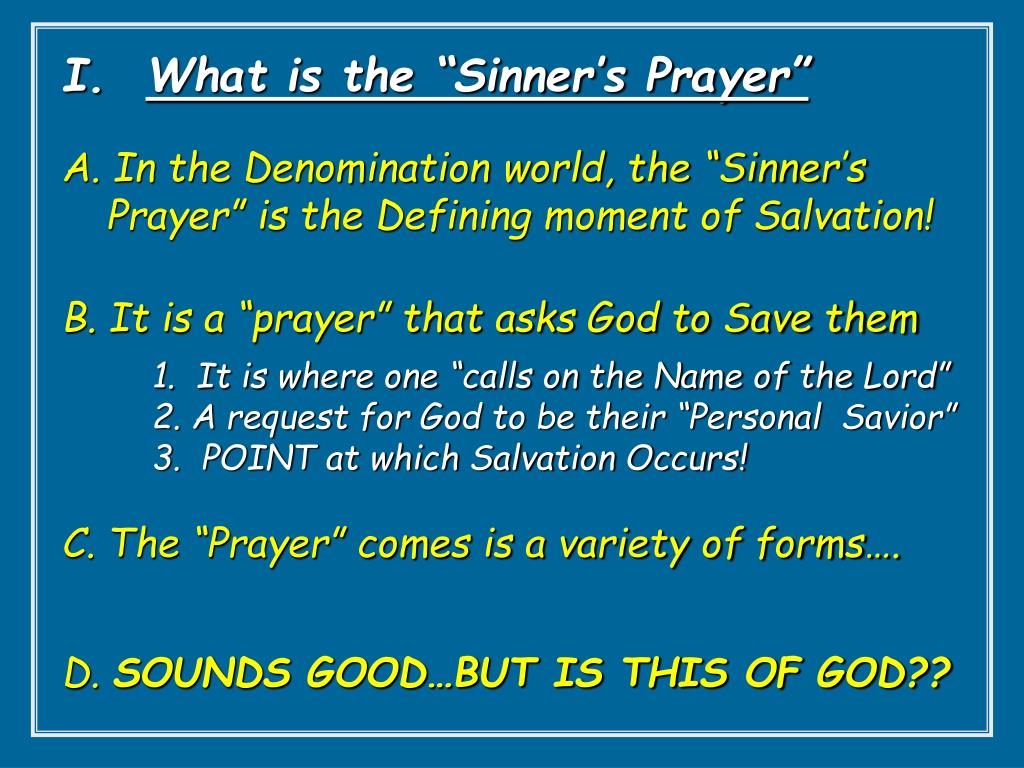 I. What is the “Sinner’s Prayer”

A. In the Denomination world, the “Sinner’s Prayer” is the Defining moment of Salvation!

B. It is a “prayer” that asks God to Save them

1. It is where one “calls on the Name of the Lord”
2. A request for God to be their “Personal Savior”
3. POINT at which Salvation Occurs!

C. The “Prayer” comes is a variety of forms….

D. SOUNDS GOOD…BUT IS THIS OF GOD??